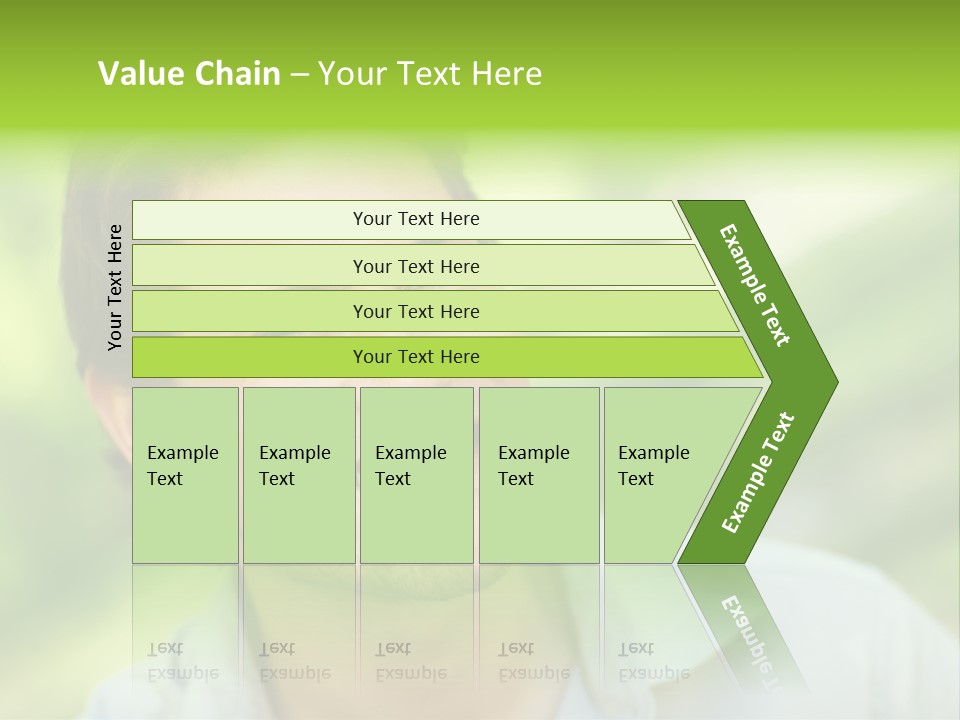 Value Chain – Your Text Here

Your Text Here

Your Text Here

Your Text Here

Your Text Here

Your Text Here

Example Text

Example Text

Example Text

Example Text

Example Text

Example Text

Example Text